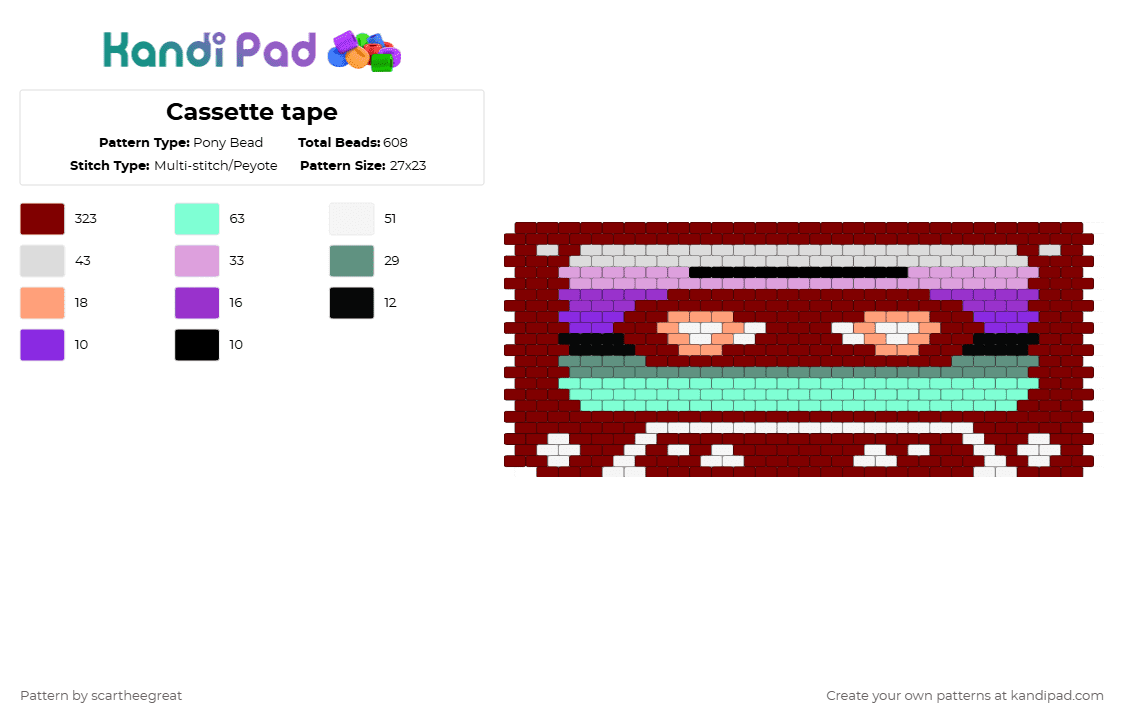 Kandi Pad

Cassette tape

Pattern Type: Pony Bead Total Beads: 608
Stitch Type: Multi-stitch/Peyote Pattern Size: 27x23

323
63
51
43
33
29
18
16
12
10
10

Pattern by scartheegreat

Create your own patterns at kandipad.com